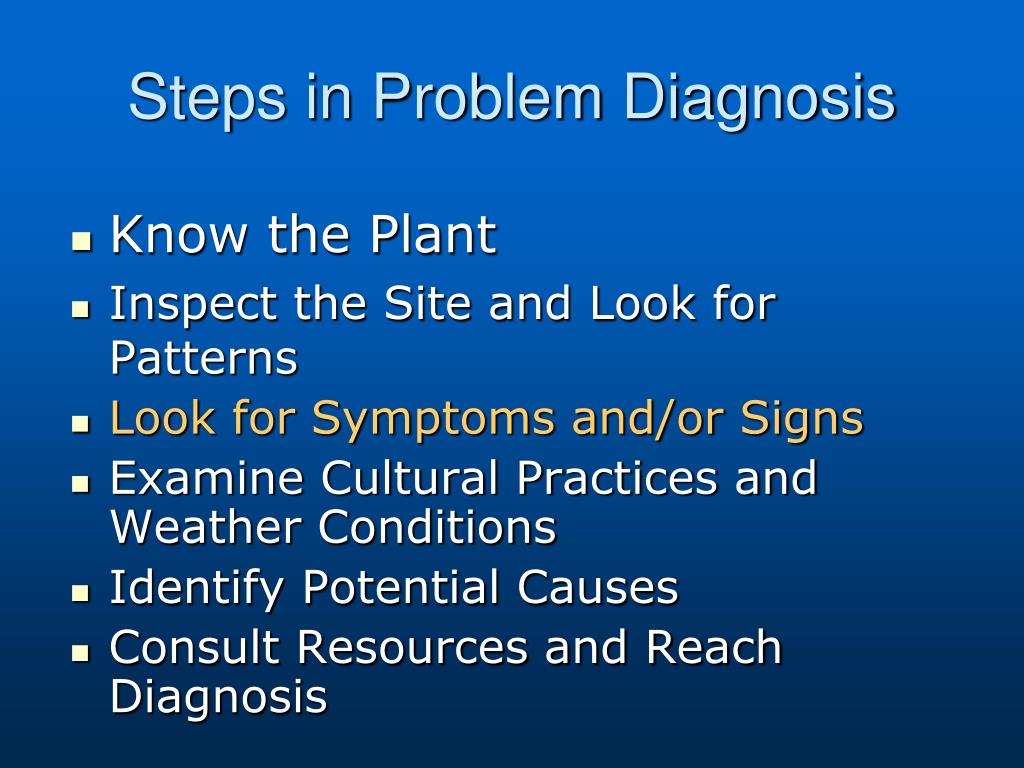 Steps in Problem Diagnosis

- Know the Plant
- Inspect the Site and Look for Patterns
- Look for Symptoms and/or Signs
- Examine Cultural Practices and Weather Conditions
- Identify Potential Causes
- Consult Resources and Reach Diagnosis